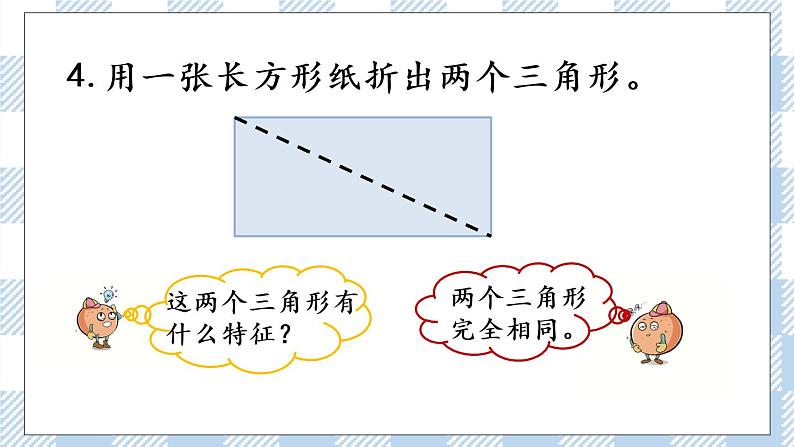 4. 用一张长方形纸折出两个三角形。

这两个三角形有什么特征？

两个三角形完全相同。